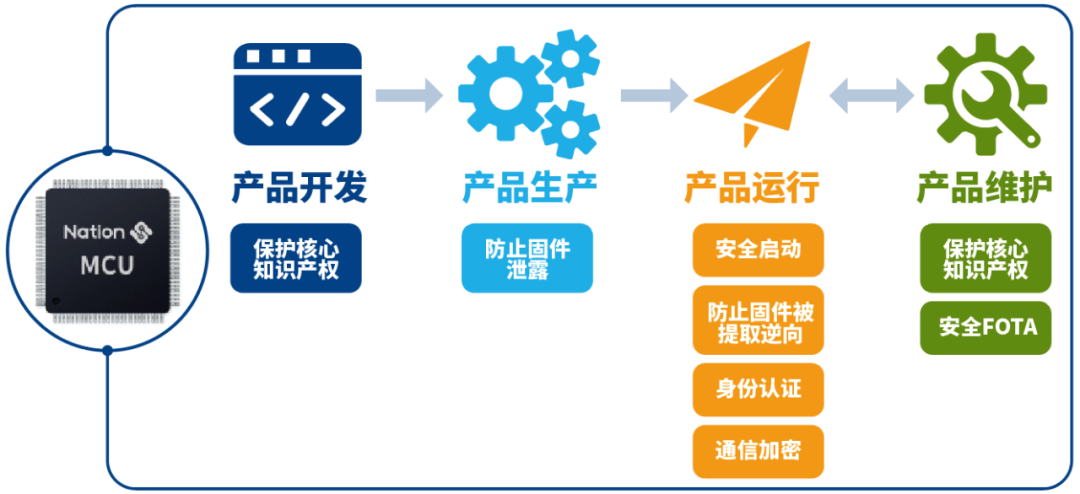 Nation
MCU

产品开发

保护核心知识产权

产品生产

防止固件泄露

产品运行

安全启动

防止固件被提取逆向

身份认证

通信加密

产品维护

保护核心知识产权

安全FOTA